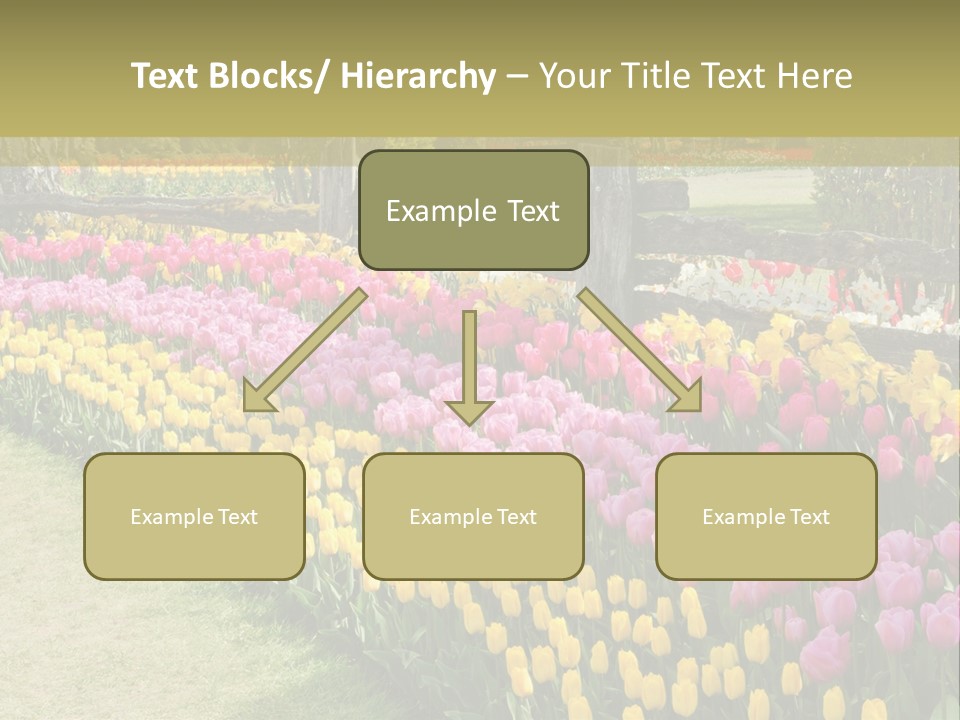 Text Blocks/ Hierarchy – Your Title Text Here

Example Text

Example Text

Example Text

Example Text